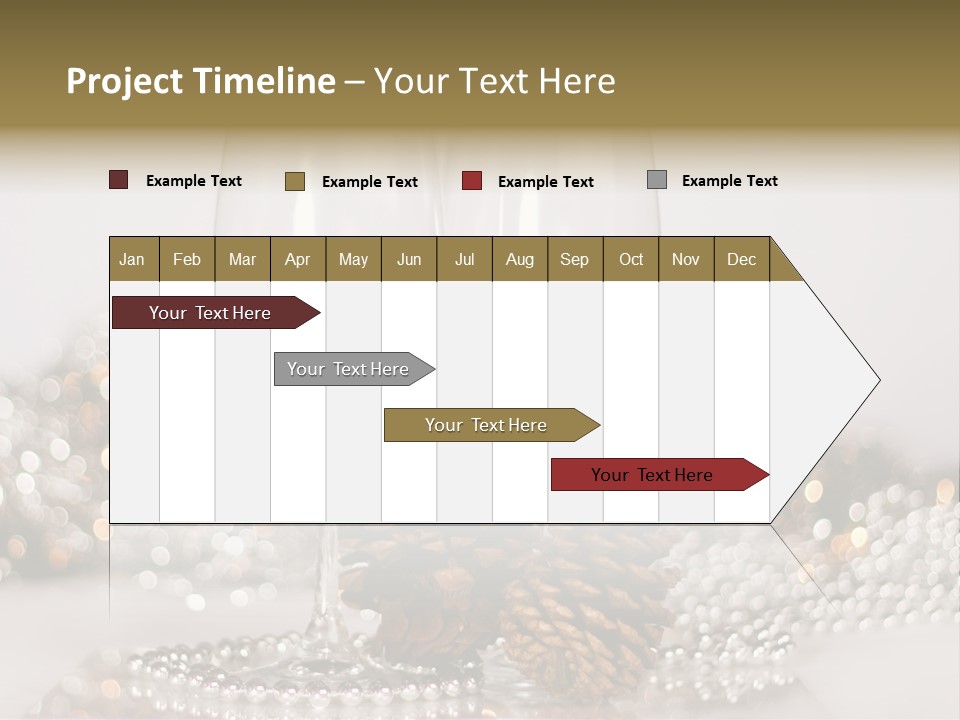 Project Timeline – Your Text Here

Example Text Example Text Example Text Example Text

| Jan | Feb | Mar | Apr | May | Jun | Jul | Aug | Sep | Oct | Nov | Dec |
|---|---|---|---|---|---|---|---|---|---|---|---|

Your Text Here

Your Text Here

Your Text Here

Your Text Here